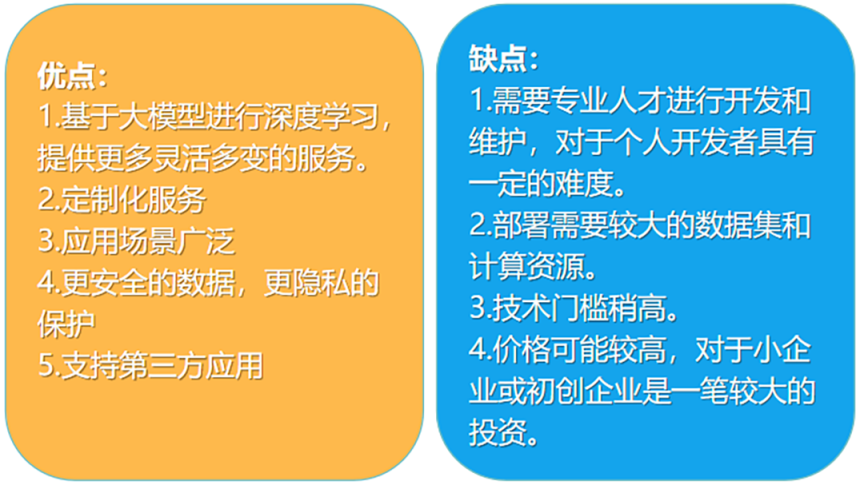 优点：
1.基于大模型进行深度学习，提供更多灵活多变的服务。
2.定制化服务
3.应用场景广泛
4.更安全的数据，更隐私的保护
5.支持第三方应用

缺点：
1.需要专业人才进行开发和维护，对于个人开发者具有一定的难度。
2.部署需要较大的数据集和计算资源。
3.技术门槛稍高。
4.价格可能较高，对于小企业或初创企业是一笔较大的投资。